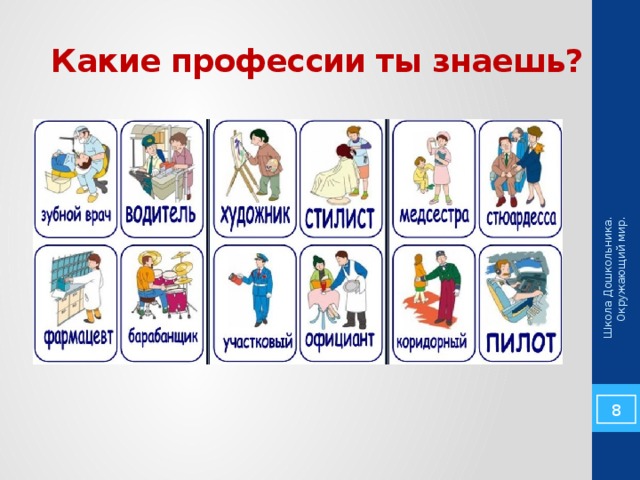 Какие профессии ты знаешь?

зубной врач
водитель
художник
стилист
медсестра
стюардесса
фармацевт
барабанщик
участковый
официант
коридорный
пилот

Школа Дошкольника. Окружающий мир.

8